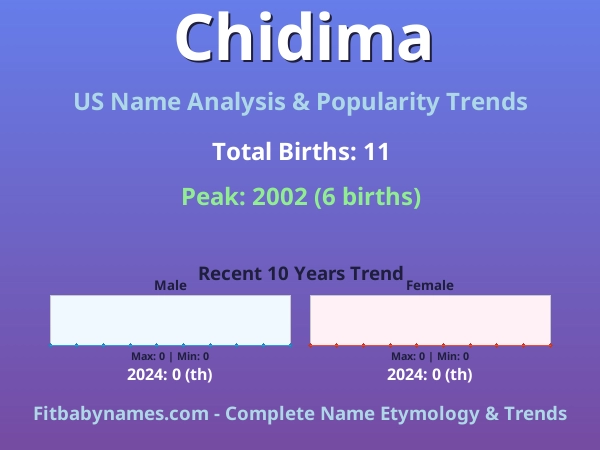 Chidima

US Name Analysis & Popularity Trends

Total Births: 11

Peak: 2002 (6 births)

Recent 10 Years Trend

Male

Max: 0 | Min: 0

2024: 0 (th)

Female

Max: 0 | Min: 0

2024: 0 (th)

Fitbabynames.com - Complete Name Etymology & Trends